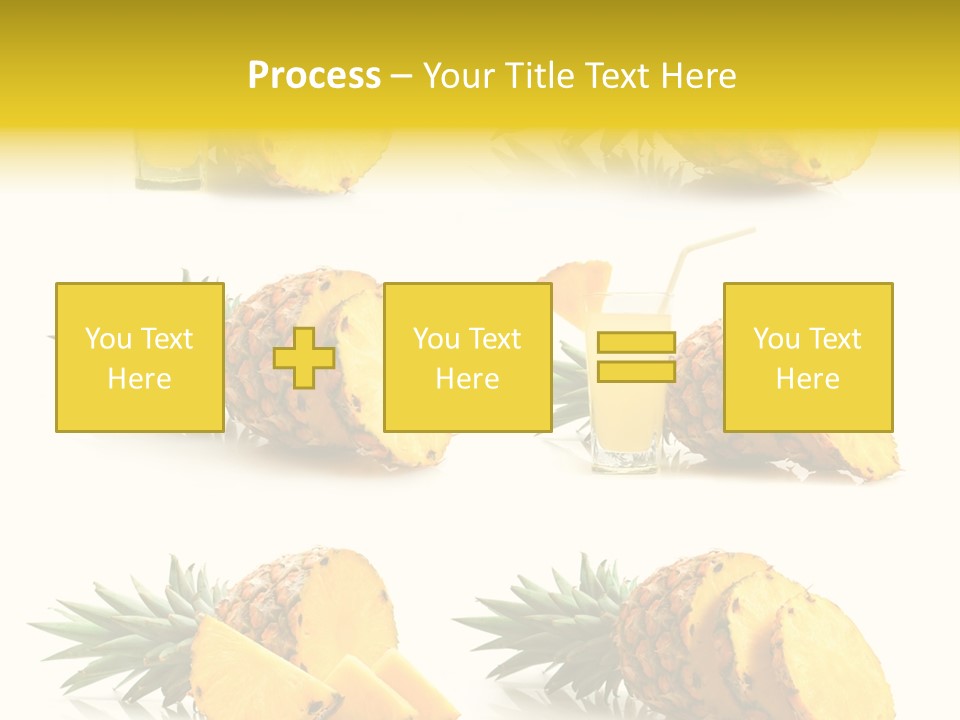 Process – Your Title Text Here

You Text Here

You Text Here

You Text Here